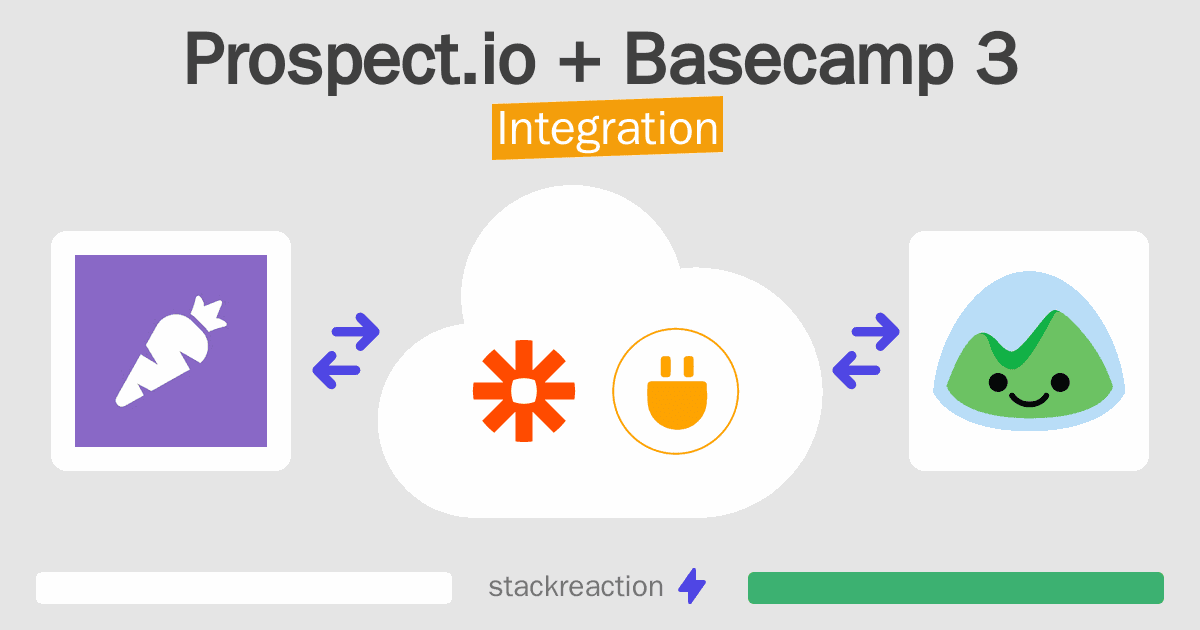 Prospect.io + Basecamp 3
Integration

stackreaction